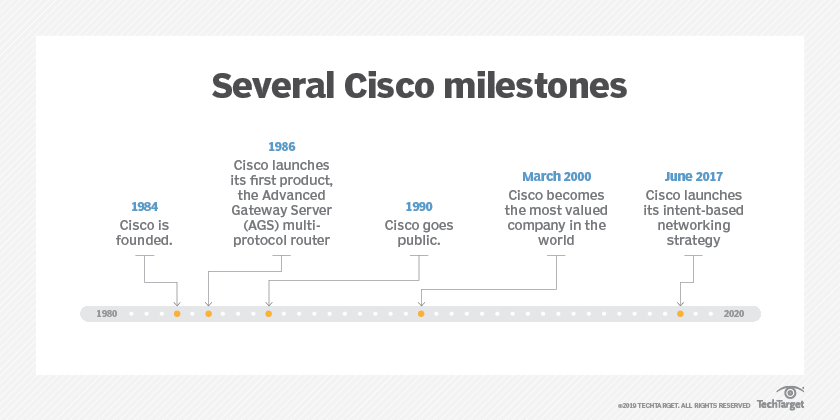 Several Cisco milestones

1984
Cisco is founded.

1986
Cisco launches its first product, the Advanced Gateway Server (AGS) multi-protocol router

1990
Cisco goes public.

March 2000
Cisco becomes the most valued company in the world

June 2017
Cisco launches its intent-based networking strategy

1980

2020

©2019 TECHTARGET. ALL RIGHTS RESERVED TechTarget